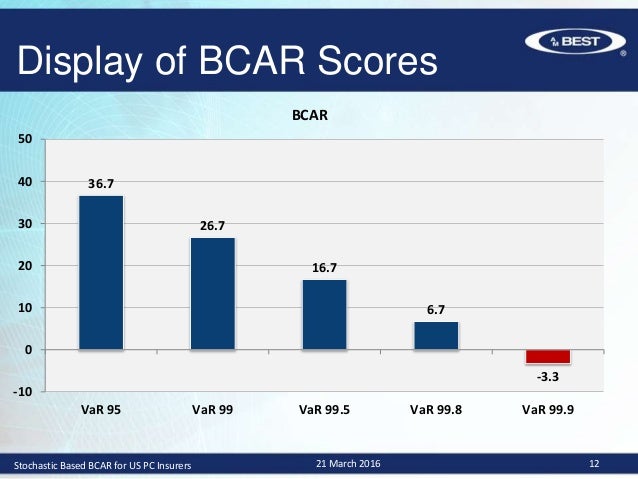 Display of BCAR Scores

A M BEST ®

BCAR

50
40
30
20
10
0
-10

36.7
26.7
16.7
6.7
-3.3

VaR 95
VaR 99
VaR 99.5
VaR 99.8
VaR 99.9

Stochastic Based BCAR for US PC Insurers
21 March 2016
12